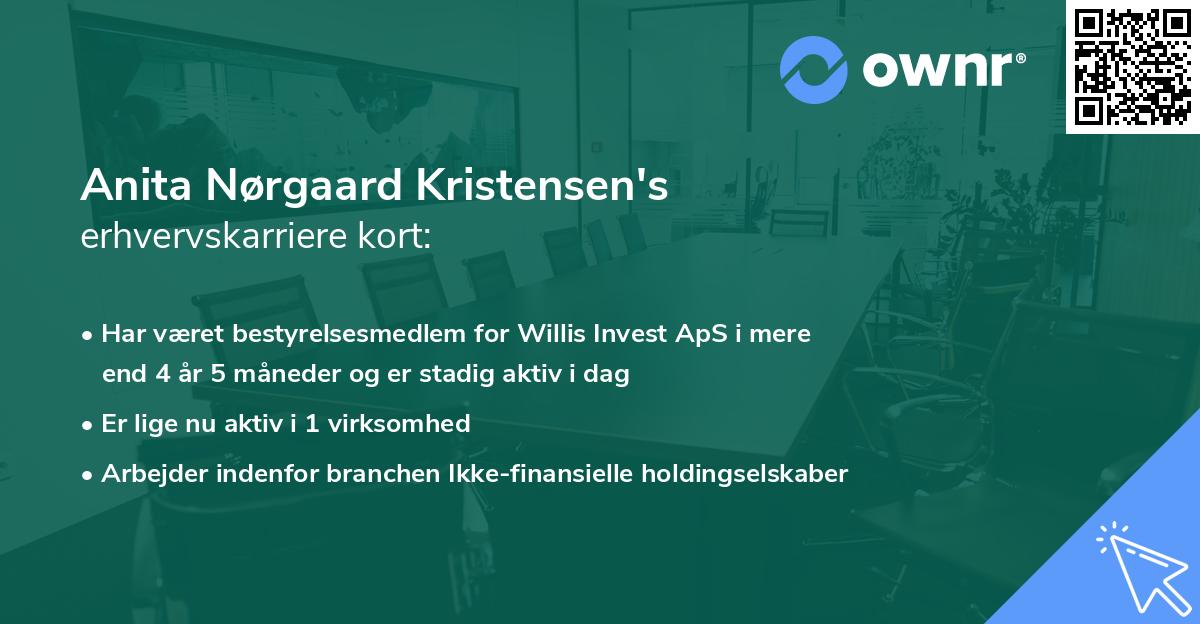 ownr®

Anita Nørgaard Kristensen's
erhvervskarriere kort:

• Har været bestyrelsesmedlem for Willis Invest ApS i mere end 4 år 5 måneder og er stadig aktiv i dag
• Er lige nu aktiv i 1 virksomhed
• Arbejder indenfor branchen Ikke-finansielle holdingselskaber